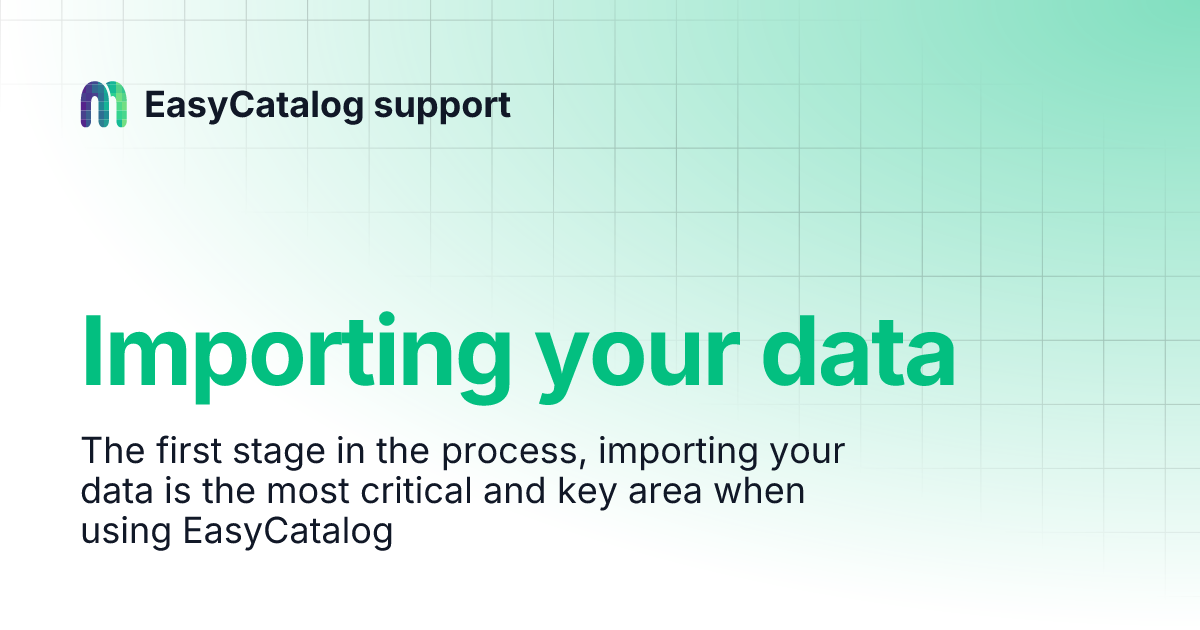 EasyCatalog support

Importing your data

The first stage in the process, importing your data is the most critical and key area when using EasyCatalog